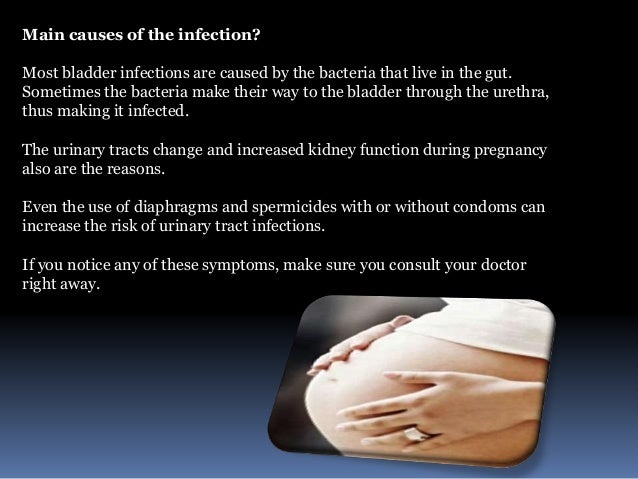 Main causes of the infection?

Most bladder infections are caused by the bacteria that live in the gut. Sometimes the bacteria make their way to the bladder through the urethra, thus making it infected.

The urinary tracts change and increased kidney function during pregnancy also are the reasons.

Even the use of diaphragms and spermicides with or without condoms can increase the risk of urinary tract infections.

If you notice any of these symptoms, make sure you consult your doctor right away.